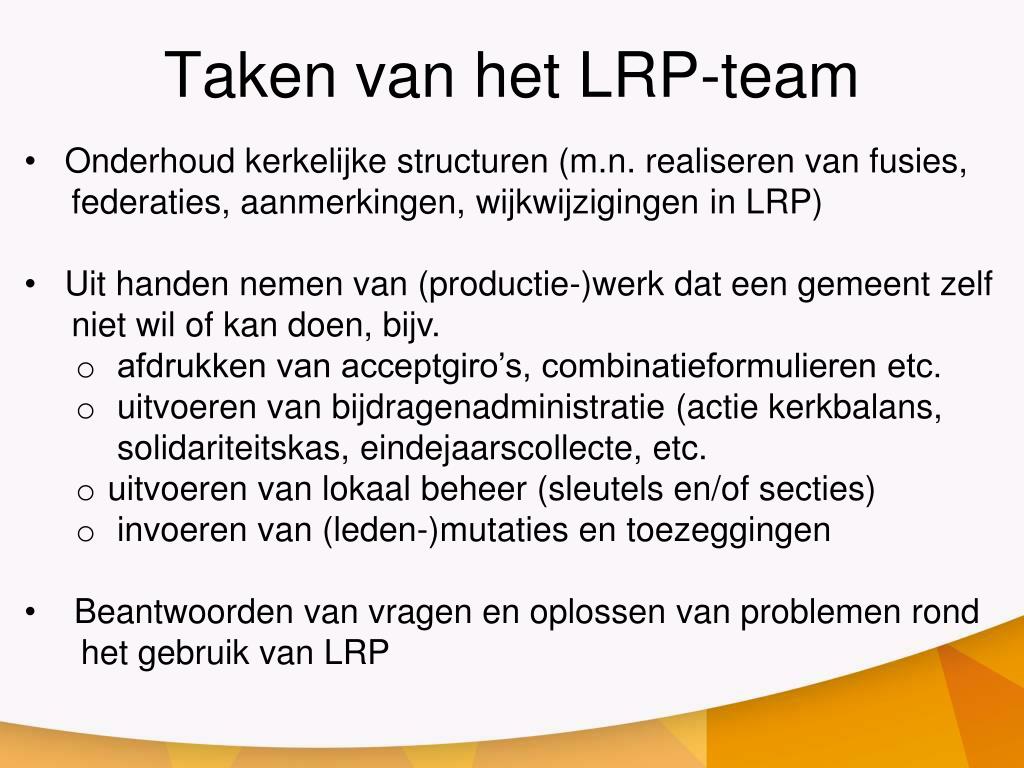 Taken van het LRP-team

• Onderhoud kerkelijke structuren (m.n. realiseren van fusies, federaties, aanmerkingen, wijkwijzigingen in LRP)

• Uit handen nemen van (productie-)werk dat een gemeent zelf niet wil of kan doen, bijv.
  o afdrukken van acceptgiro's, combinatieformulieren etc.
  o uitvoeren van bijdragenadministratie (actie kerkbalans, solidariteitskas, eindejaarscollecte, etc.
  o uitvoeren van lokaal beheer (sleutels en/of secties)
  o invoeren van (leden-)mutaties en toezeggingen

• Beantwoorden van vragen en oplossen van problemen rond het gebruik van LRP